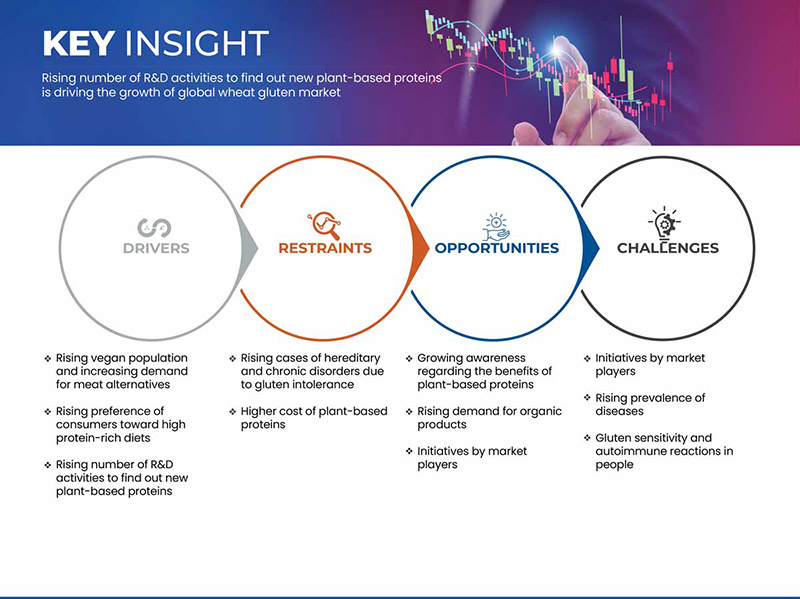 KEY INSIGHT

Rising number of R&D activities to find out new plant-based proteins is driving the growth of global wheat gluten market

DRIVERS

RESTRAINTS

OPPORTUNITIES

CHALLENGES

❖ Rising vegan population and increasing demand for meat alternatives

❖ Rising preference of consumers toward high protein-rich diets

❖ Rising number of R&D activities to find out new plant-based proteins

❖ Rising cases of hereditary and chronic disorders due to gluten intolerance

❖ Higher cost of plant-based proteins

❖ Growing awareness regarding the benefits of plant-based proteins

❖ Rising demand for organic products

❖ Initiatives by market players

❖ Initiatives by market players

❖ Rising prevalence of diseases

❖ Gluten sensitivity and autoimmune reactions in people